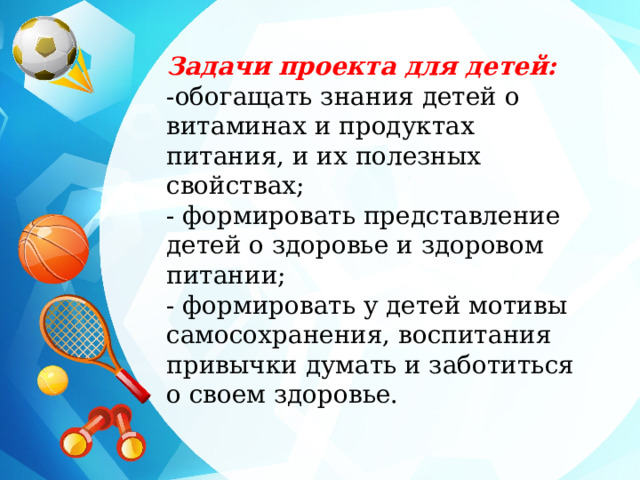 Задачи проекта для детей:
-обогащать знания детей о витаминах и продуктах питания, и их полезных свойствах;
- формировать представление детей о здоровье и здоровом питании;
- формировать у детей мотивы самосохранения, воспитания привычки думать и заботиться о своем здоровье.